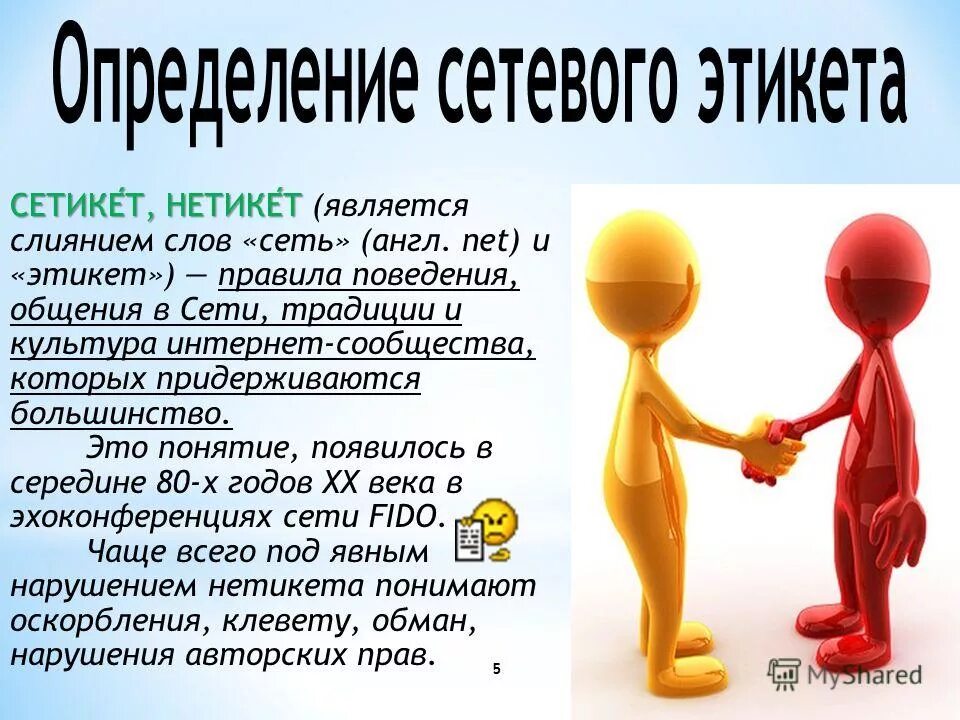 Определение сетевого этикета

СЕТИКЕ́Т, НЕТИКЕ́Т (является слиянием слов «сеть» (англ. net) и «этикет») — правила поведения, общения в Сети, традиции и культура интернет-сообщества, которых придерживаются большинство.

Это понятие, появилось в середине 80-х годов XX века в эхоконференциях сети FIDO.

Чаще всего под явным нарушением нетикета понимают оскорбления, клевету, обман, нарушения авторских прав.

5

MyShared